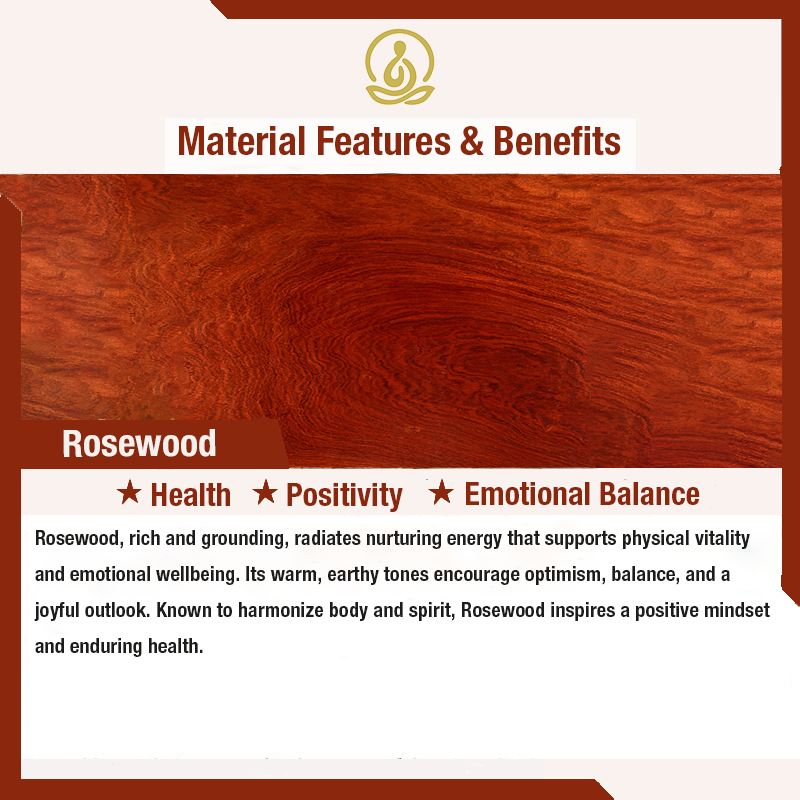 Material Features & Benefits

Rosewood

★ Health ★ Positivity ★ Emotional Balance

Rosewood, rich and grounding, radiates nurturing energy that supports physical vitality and emotional wellbeing. Its warm, earthy tones encourage optimism, balance, and a joyful outlook. Known to harmonize body and spirit, Rosewood inspires a positive mindset and enduring health.